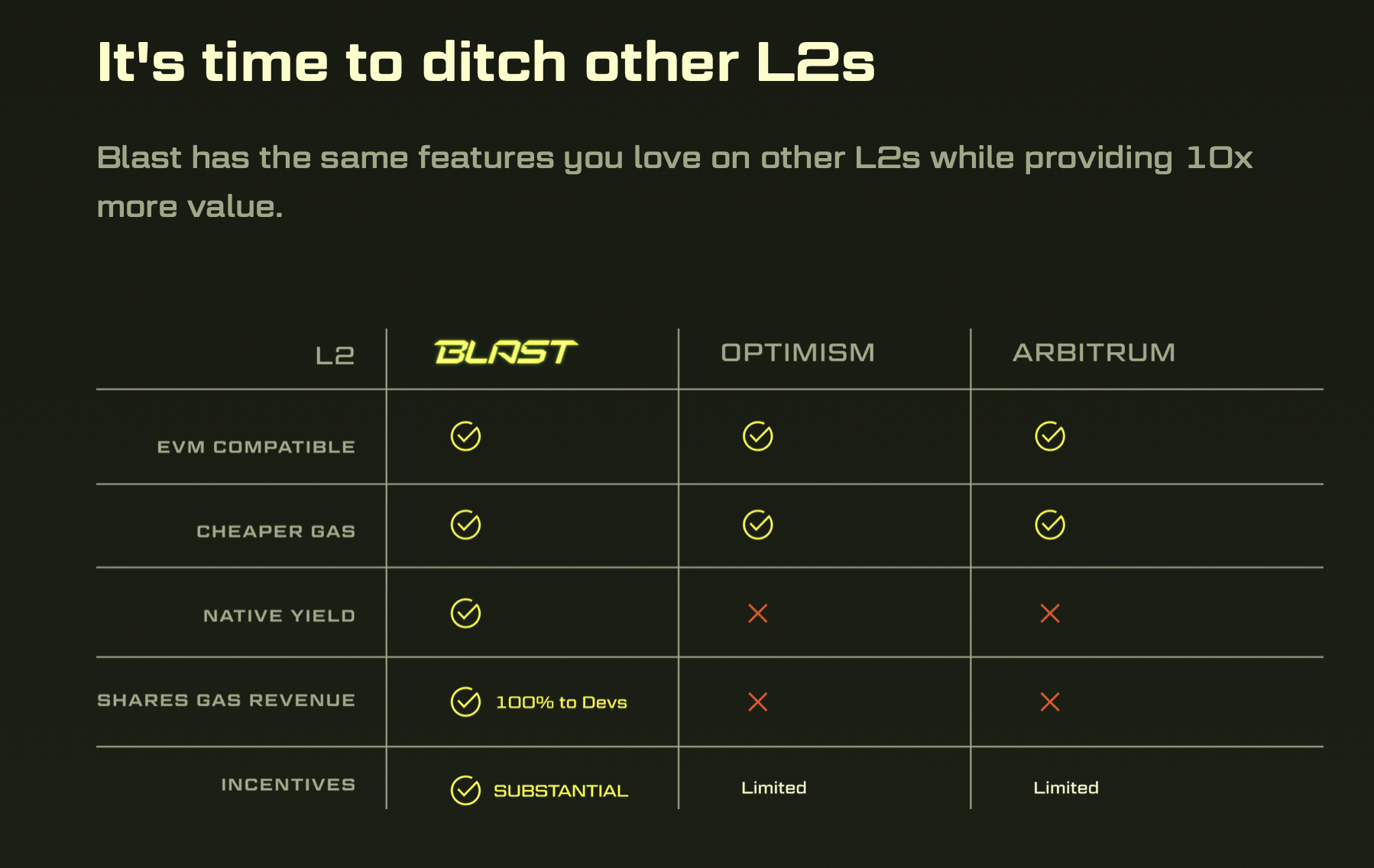 It's time to ditch other L2s

Blast has the same features you love on other L2s while providing 10x more value.

| L2 | BLAST | OPTIMISM | ARBITRUM |
|---|---|---|---|
| EVM COMPATIBLE | ✓ | ✓ | ✓ |
| CHEAPER GAS | ✓ | ✓ | ✓ |
| NATIVE YIELD | ✓ | ✗ | ✗ |
| SHARES GAS REVENUE | ✓ 100% to Devs | ✗ | ✗ |
| INCENTIVES | ✓ SUBSTANTIAL | Limited | Limited |